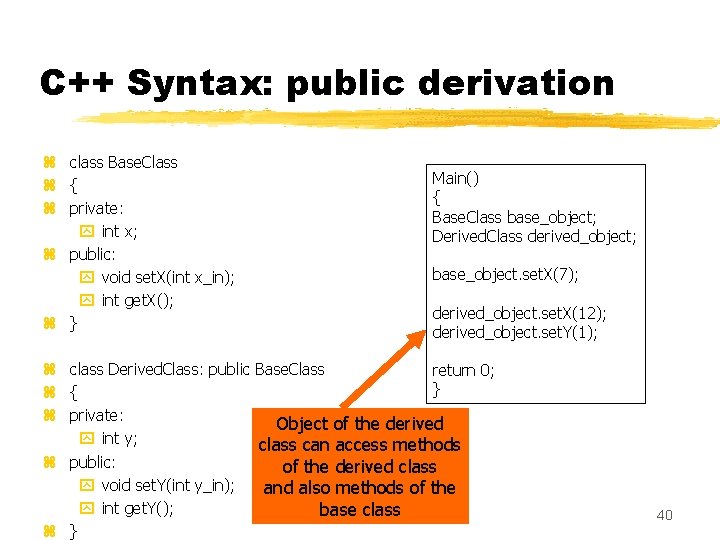 C++ Syntax: public derivation

class BaseClass
{
private:
int x;
public:
void setX(int x_in);
int getX();
}

class DerivedClass: public BaseClass
{
private:
int y;
public:
void setY(int y_in);
int getY();
}

Main()
{
BaseClass base_object;
DerivedClass derived_object;

base_object.setX(7);

derived_object.setX(12);
derived_object.setY(1);

return 0;
}

Object of the derived class can access methods of the derived class and also methods of the base class

40